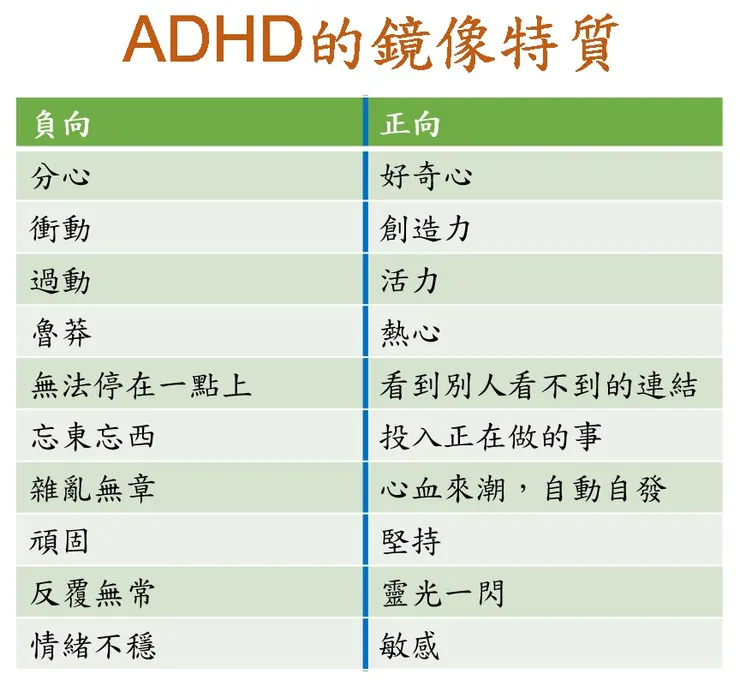 ADHD的鏡像特質

| 負向 | 正向 |
|---|---|
| 分心 | 好奇心 |
| 衝動 | 創造力 |
| 過動 | 活力 |
| 魯莽 | 熱心 |
| 無法停在一點上 | 看到別人看不到的連結 |
| 忘東忘西 | 投入正在做的事 |
| 雜亂無章 | 心血來潮，自動自發 |
| 頑固 | 堅持 |
| 反覆無常 | 靈光一閃 |
| 情緒不穩 | 敏感 |